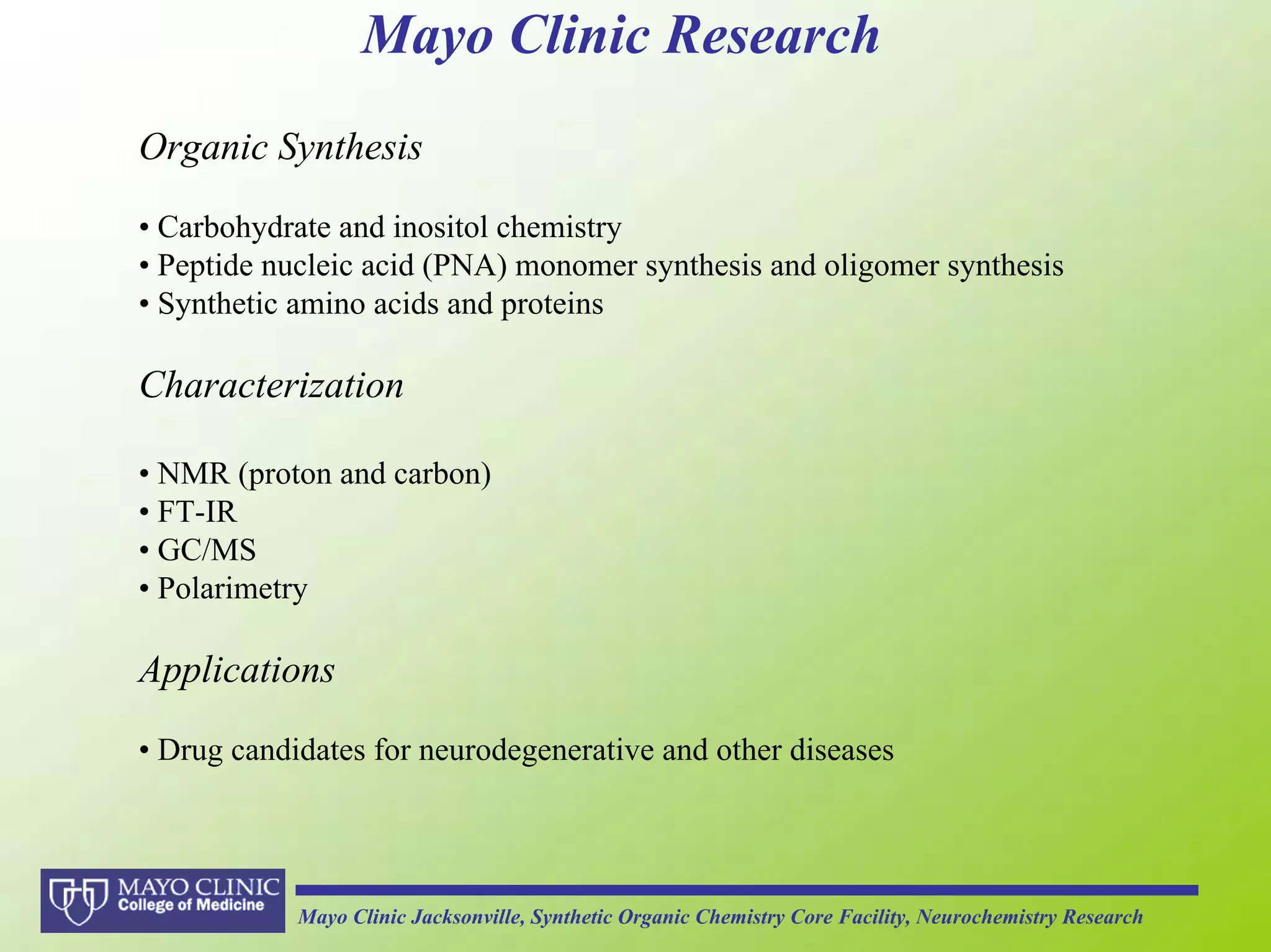 Mayo Clinic Research

Organic Synthesis

• Carbohydrate and inositol chemistry
• Peptide nucleic acid (PNA) monomer synthesis and oligomer synthesis
• Synthetic amino acids and proteins

Characterization

• NMR (proton and carbon)
• FT-IR
• GC/MS
• Polarimetry

Applications

• Drug candidates for neurodegenerative and other diseases

MAYO CLINIC
College of Medicine

Mayo Clinic Jacksonville, Synthetic Organic Chemistry Core Facility, Neurochemistry Research